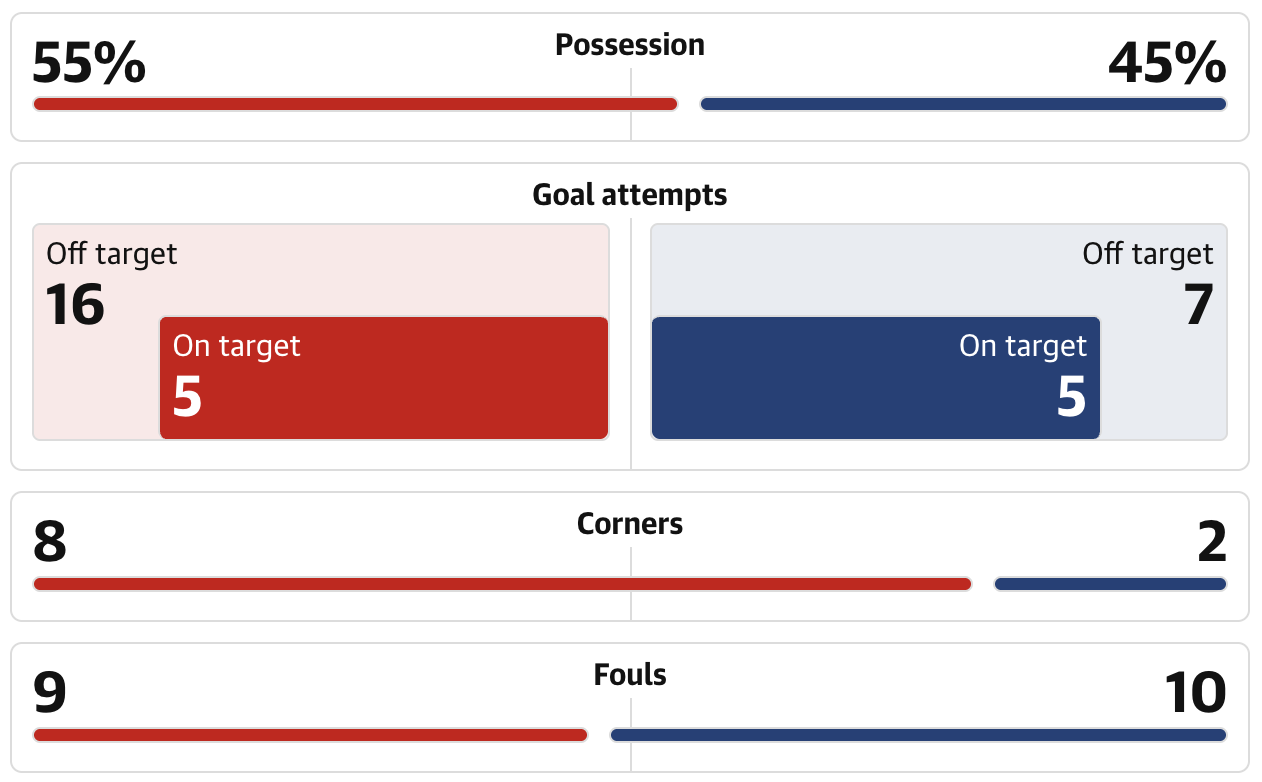 55%
Possession
45%

Goal attempts

Off target
16
On target
5

Off target
7
On target
5

8
Corners
2

9
Fouls
10